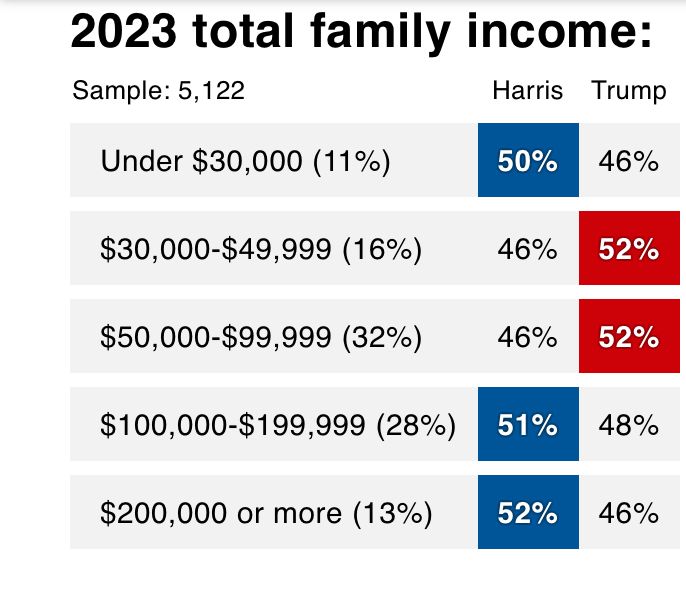 2023 total family income:

| Sample: 5,122 | Harris | Trump |
|---|---|---|
| Under \$30,000 (11%) | 50% | 46% |
| \$30,000-\$49,999 (16%) | 46% | 52% |
| \$50,000-\$99,999 (32%) | 46% | 52% |
| \$100,000-\$199,999 (28%) | 51% | 48% |
| \$200,000 or more (13%) | 52% | 46% |